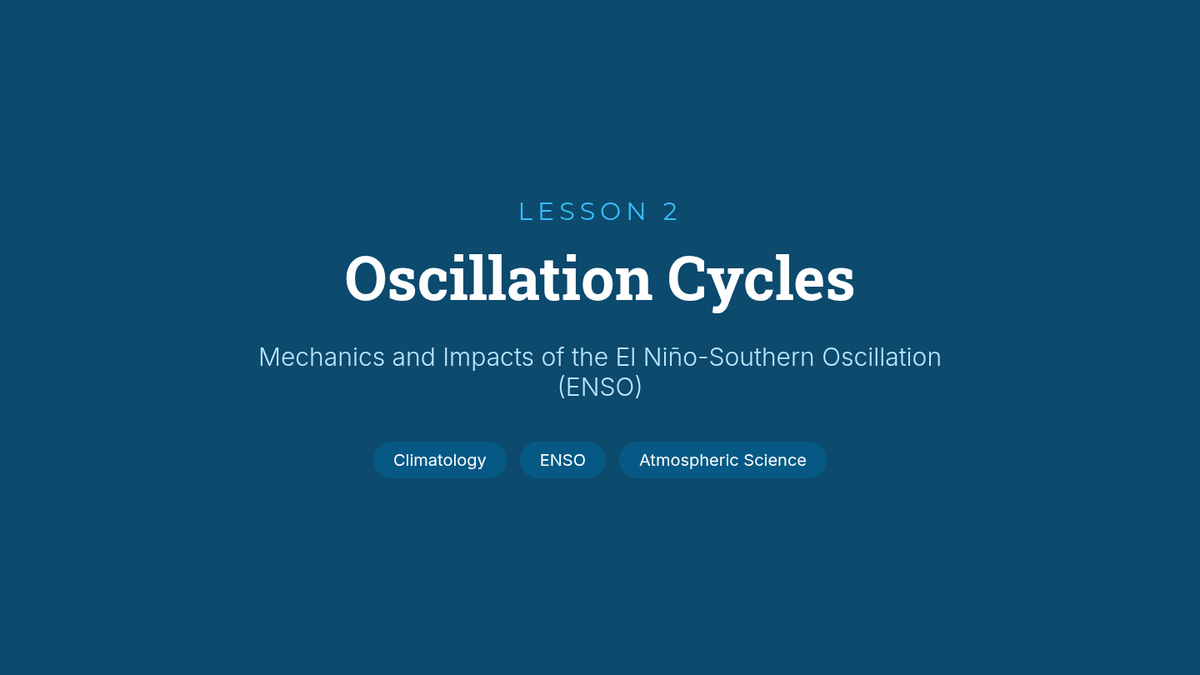 LESSON 2

Oscillation Cycles

Mechanics and Impacts of the El Niño-Southern Oscillation (ENSO)

Climatology

ENSO

Atmospheric Science